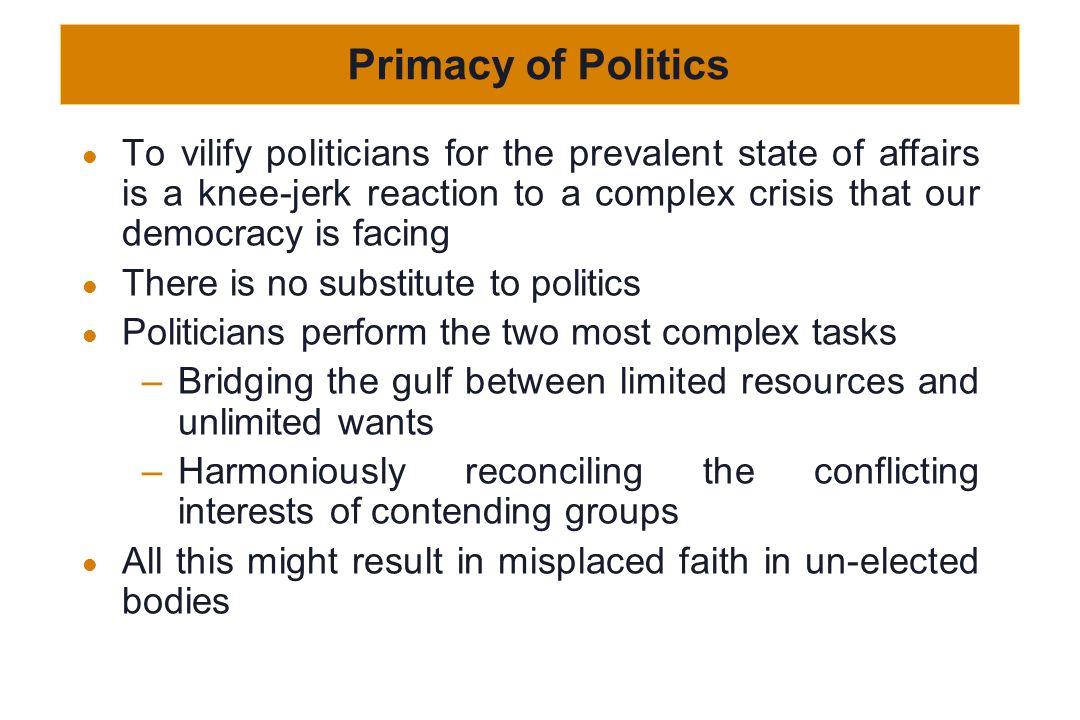 Primacy of Politics

- To vilify politicians for the prevalent state of affairs is a knee-jerk reaction to a complex crisis that our democracy is facing
- There is no substitute to politics
- Politicians perform the two most complex tasks
  – Bridging the gulf between limited resources and unlimited wants
  – Harmoniously reconciling the conflicting interests of contending groups
- All this might result in misplaced faith in un-elected bodies